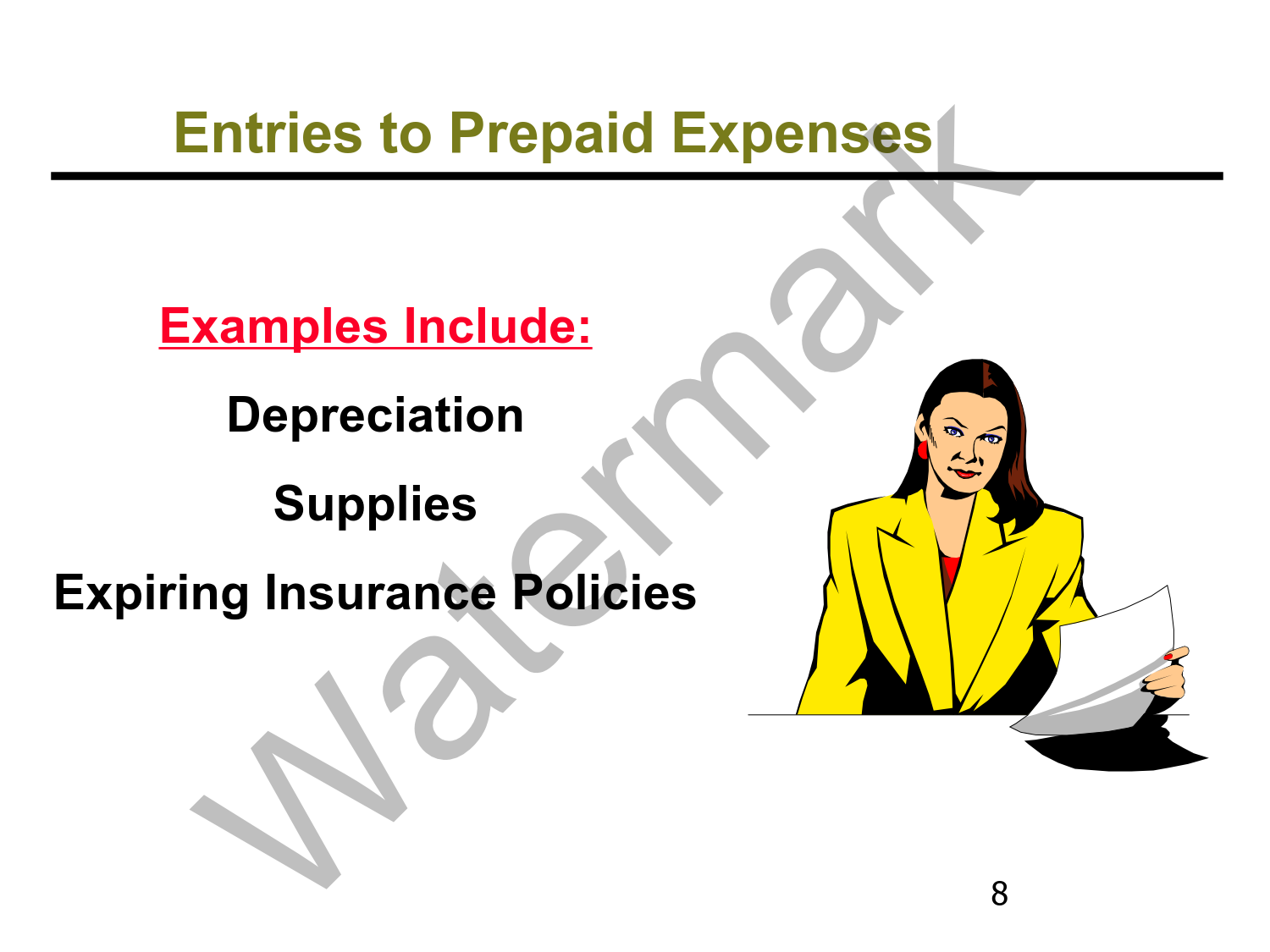 Entries to Prepaid Expenses

Examples Include:

Depreciation

Supplies

Expiring Insurance Policies

Watermark

8